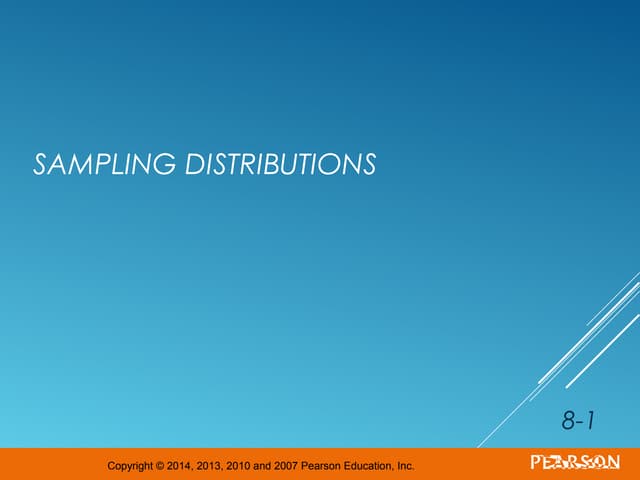 SAMPLING DISTRIBUTIONS

8-1

Copyright © 2014, 2013, 2010 and 2007 Pearson Education, Inc.

PEARSON